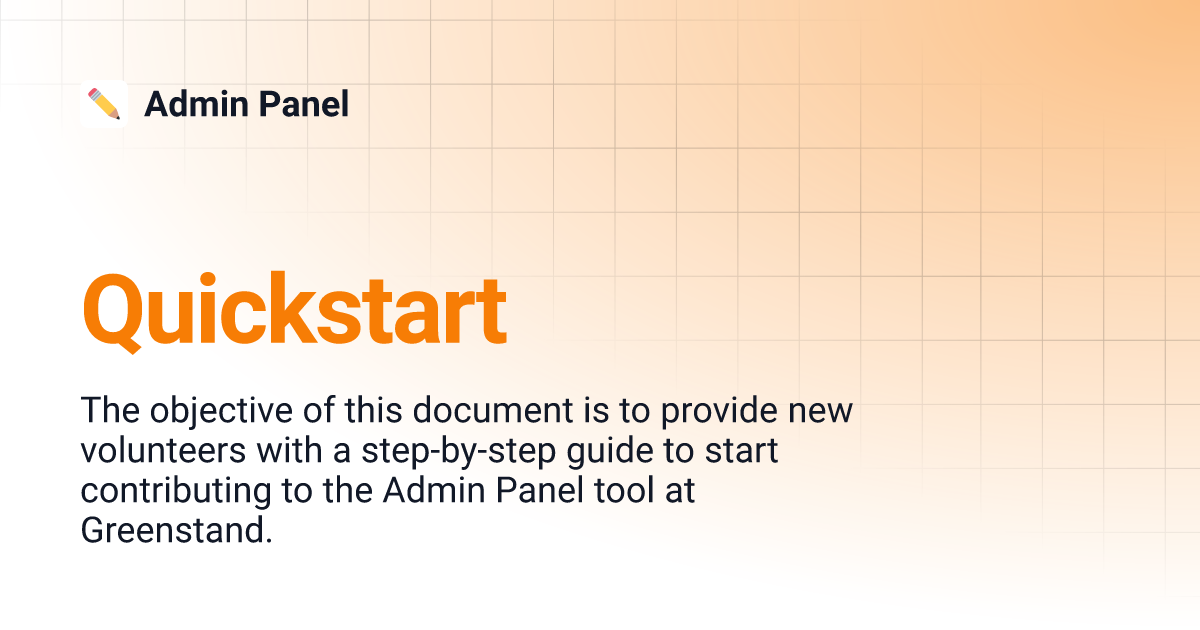 Admin Panel

Quickstart

The objective of this document is to provide new volunteers with a step-by-step guide to start contributing to the Admin Panel tool at Greenstand.